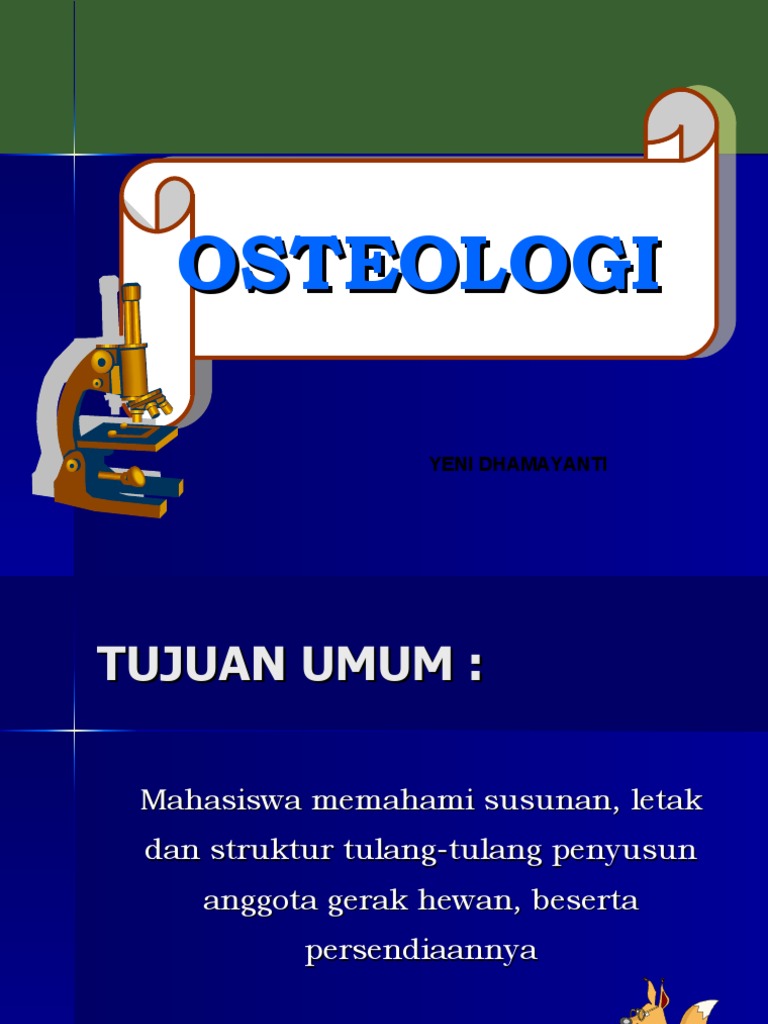 OSTEOLOGI

YENI DHAMAYANTI

TUJUAN UMUM :

Mahasiswa memahami susunan, letak dan struktur tulang-tulang penyusun anggota gerak hewan, beserta persendiaannya